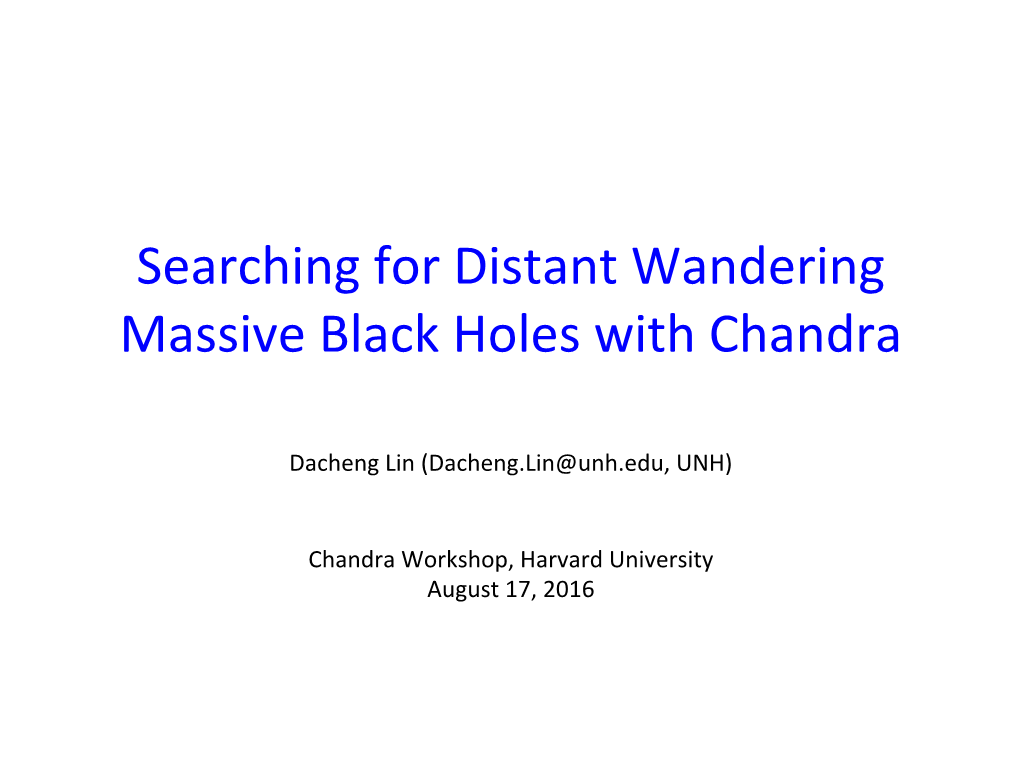 Searching for Distant Wandering Massive Black Holes with Chandra

Dacheng Lin (Dacheng.Lin@unh.edu, UNH)

Chandra Workshop, Harvard University
August 17, 2016